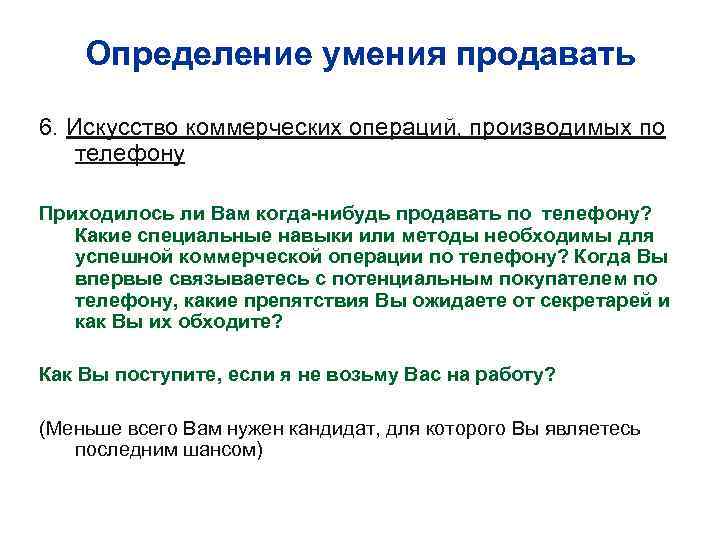 Определение умения продавать

6. Искусство коммерческих операций, производимых по телефону

Приходилось ли Вам когда-нибудь продавать по телефону? Какие специальные навыки или методы необходимы для успешной коммерческой операции по телефону? Когда Вы впервые связываетесь с потенциальным покупателем по телефону, какие препятствия Вы ожидаете от секретарей и как Вы их обходите?

Как Вы поступите, если я не возьму Вас на работу?

(Меньше всего Вам нужен кандидат, для которого Вы являетесь последним шансом)